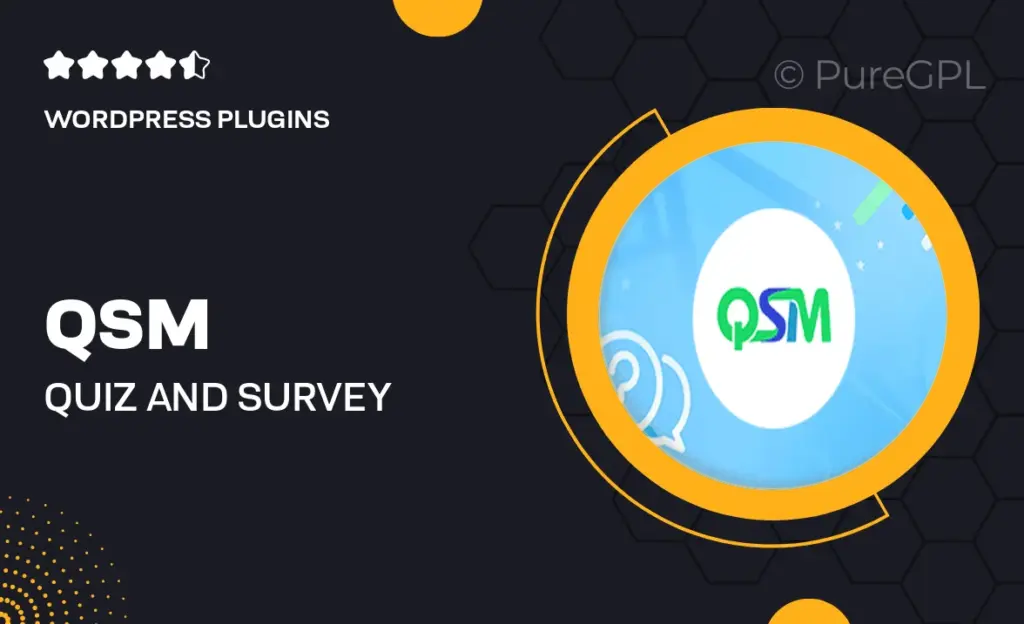 WORDPRESS PLUGINS

© PureGPL

QSM

QUIZ AND SURVEY

QSM